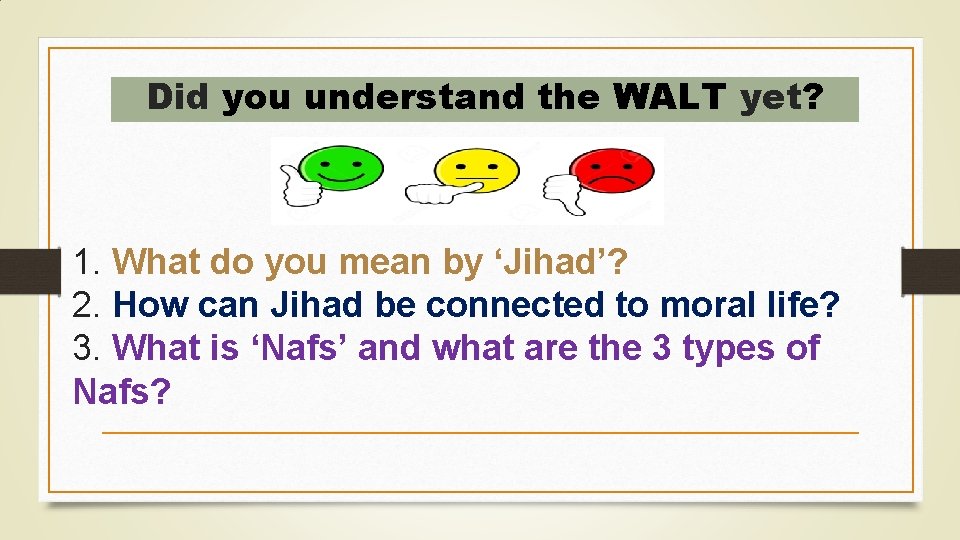 Did you understand the WALT yet?

1. What do you mean by ‘Jihad’?
2. How can Jihad be connected to moral life?
3. What is ‘Nafs’ and what are the 3 types of Nafs?